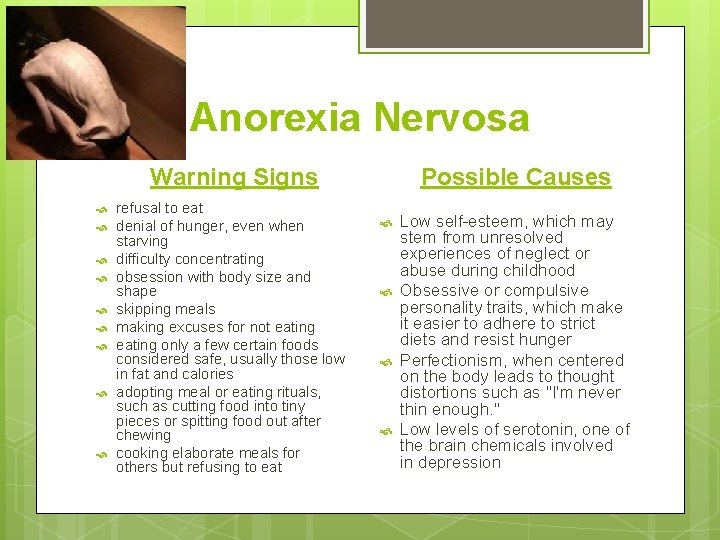 Anorexia Nervosa

Warning Signs

- refusal to eat
- denial of hunger, even when starving
- difficulty concentrating
- obsession with body size and shape
- skipping meals
- making excuses for not eating
- eating only a few certain foods considered safe, usually those low in fat and calories
- adopting meal or eating rituals, such as cutting food into tiny pieces or spitting food out after chewing
- cooking elaborate meals for others but refusing to eat

Possible Causes

- Low self-esteem, which may stem from unresolved experiences of neglect or abuse during childhood
- Obsessive or compulsive personality traits, which make it easier to adhere to strict diets and resist hunger
- Perfectionism, when centered on the body leads to thought distortions such as "I'm never thin enough."
- Low levels of serotonin, one of the brain chemicals involved in depression